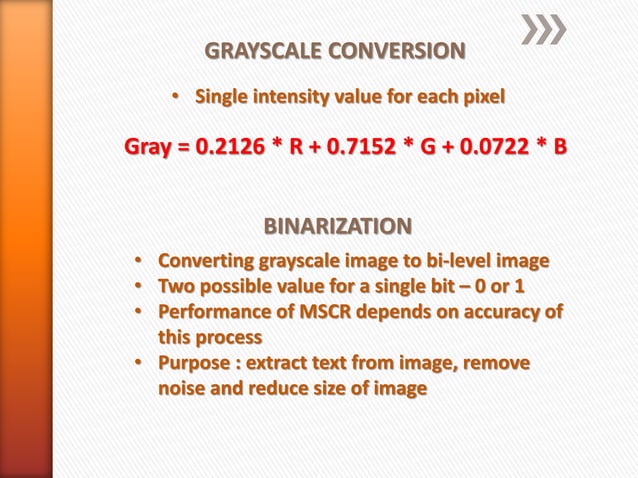 GRAYSCALE CONVERSION

• Single intensity value for each pixel

Gray = 0.2126 * R + 0.7152 * G + 0.0722 * B

BINARIZATION

• Converting grayscale image to bi-level image
• Two possible value for a single bit – 0 or 1
• Performance of MSCR depends on accuracy of this process
• Purpose : extract text from image, remove noise and reduce size of image